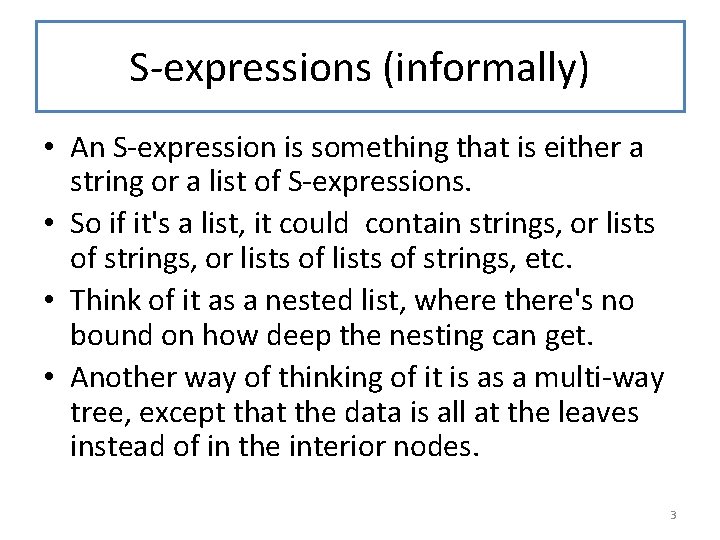 S-expressions (informally)

• An S-expression is something that is either a string or a list of S-expressions.

• So if it's a list, it could  contain strings, or lists of strings, or lists of lists of strings, etc.

• Think of it as a nested list, where there's no bound on how deep the nesting can get.

• Another way of thinking of it is as a multi-way tree, except that the data is all at the leaves instead of in the interior nodes.

3